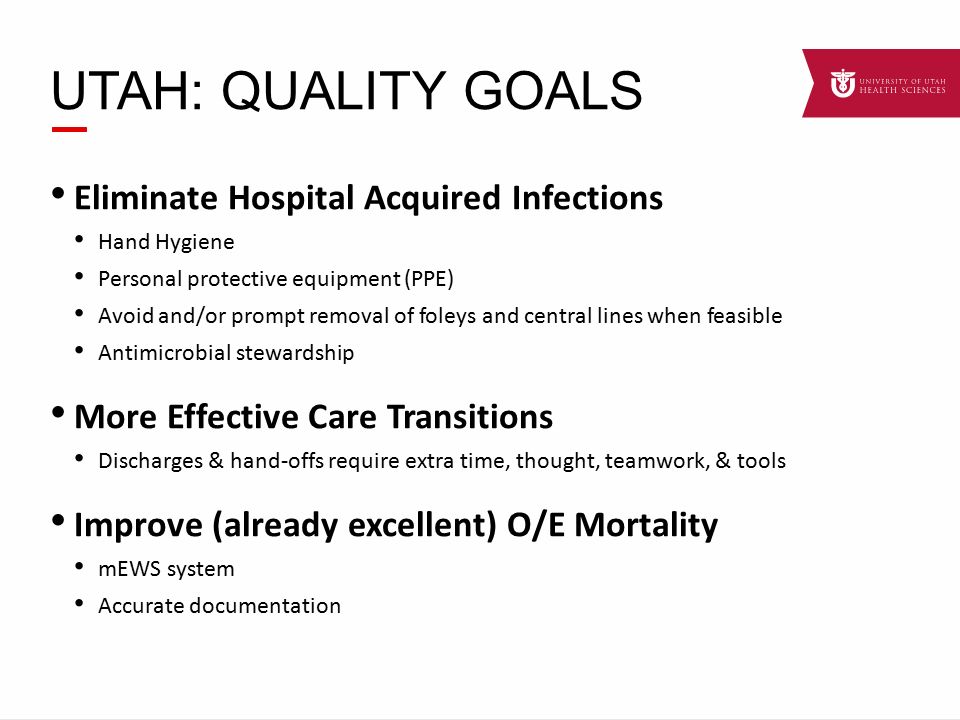 UTAH: QUALITY GOALS

UNIVERSITY OF UTAH HEALTH SCIENCES

• Eliminate Hospital Acquired Infections
  • Hand Hygiene
  • Personal protective equipment (PPE)
  • Avoid and/or prompt removal of foleys and central lines when feasible
  • Antimicrobial stewardship

• More Effective Care Transitions
  • Discharges & hand-offs require extra time, thought, teamwork, & tools

• Improve (already excellent) O/E Mortality
  • mEWS system
  • Accurate documentation